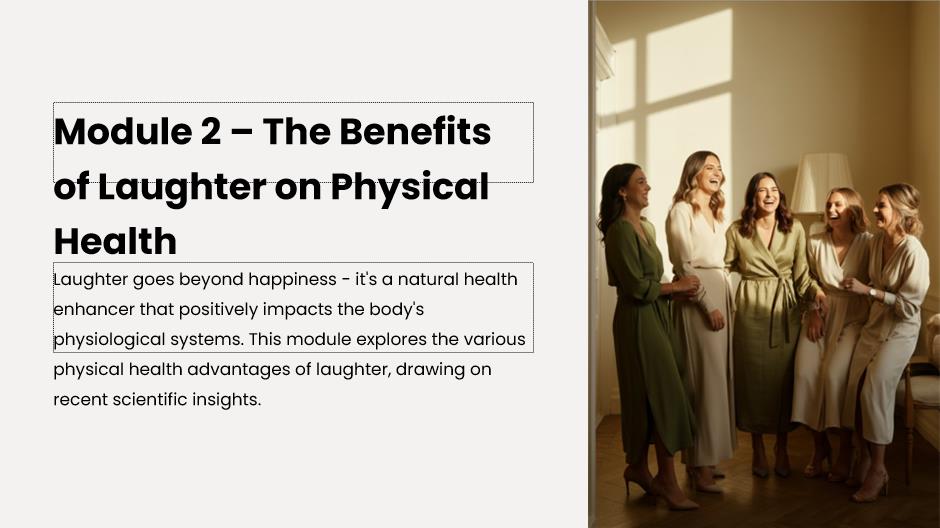 Module 2 – The Benefits of Laughter on Physical Health

Laughter goes beyond happiness - it's a natural health enhancer that positively impacts the body's physiological systems. This module explores the various physical health advantages of laughter, drawing on recent scientific insights.